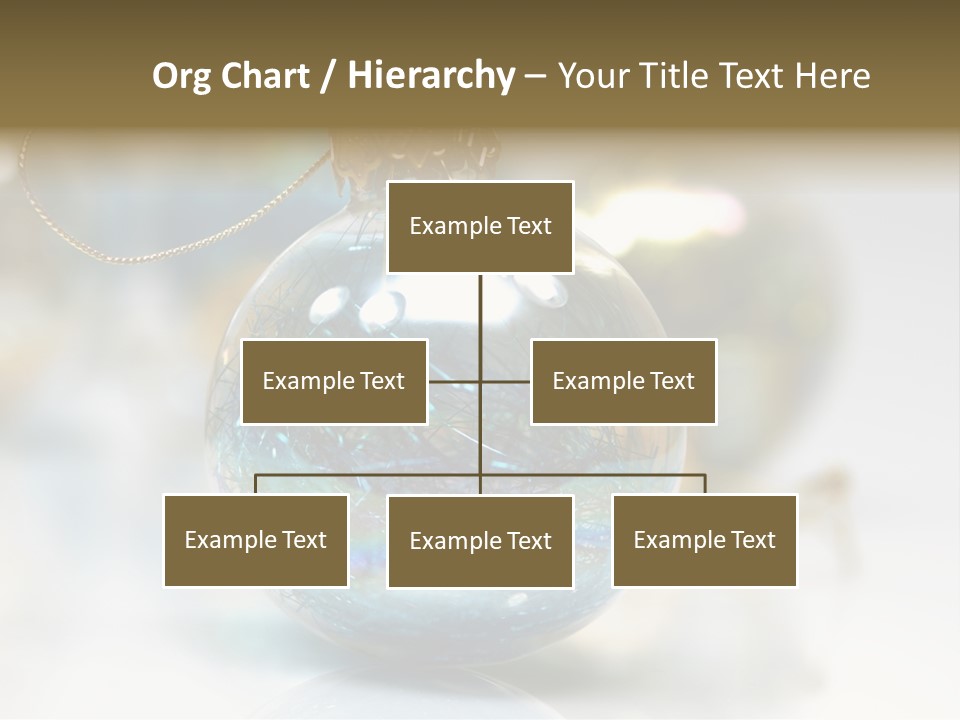 Org Chart / Hierarchy – Your Title Text Here

Example Text

Example Text

Example Text

Example Text

Example Text

Example Text